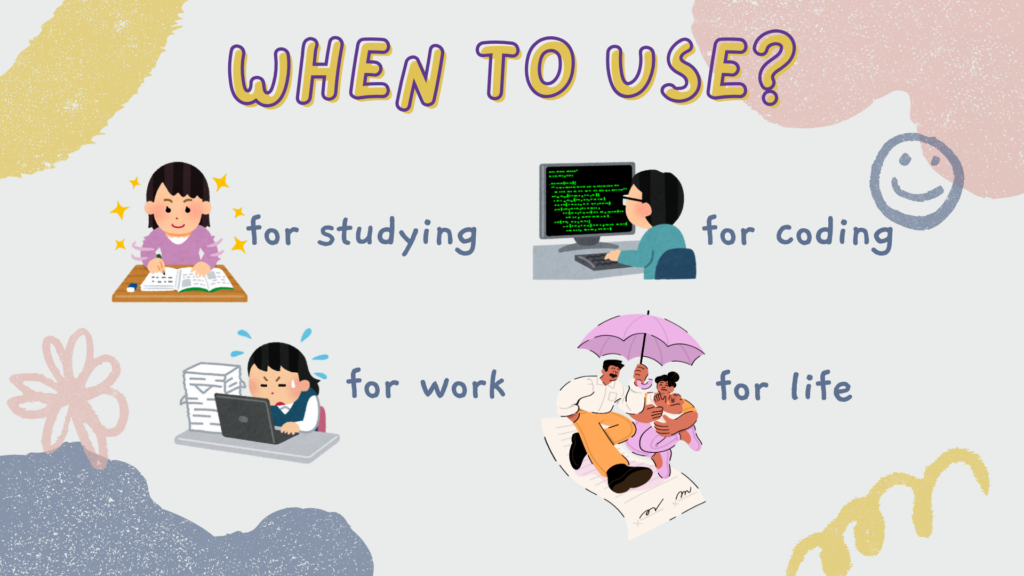 WHEN TO USE?

for studying

for coding

for work

for life